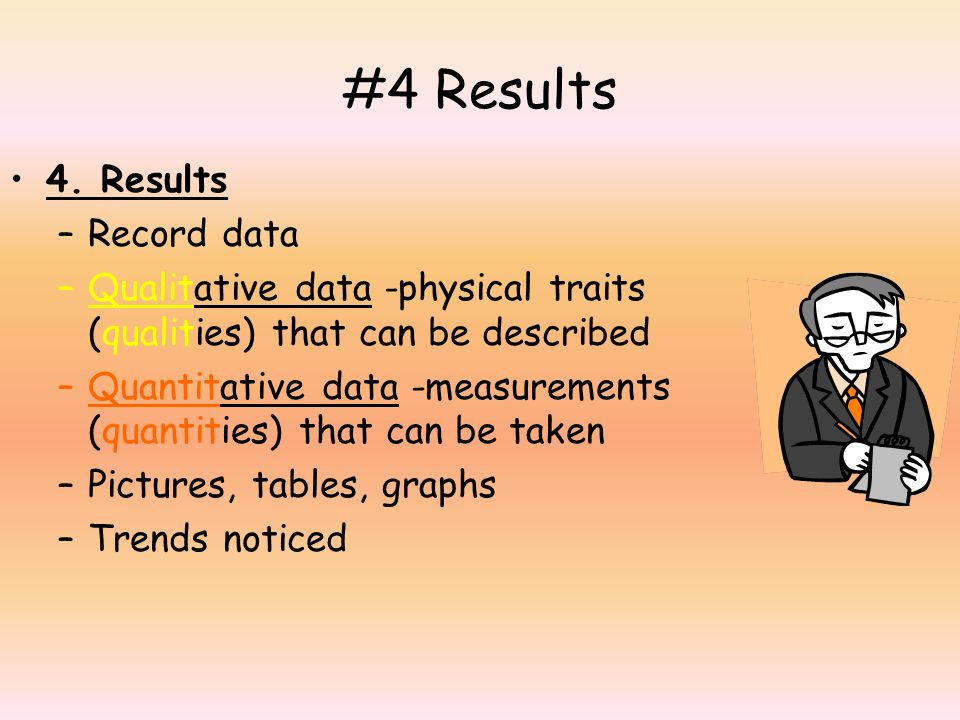 #4 Results

• 4. Results
– Record data
– Qualitative data -physical traits (qualities) that can be described
– Quantitative data -measurements (quantities) that can be taken
– Pictures, tables, graphs
– Trends noticed